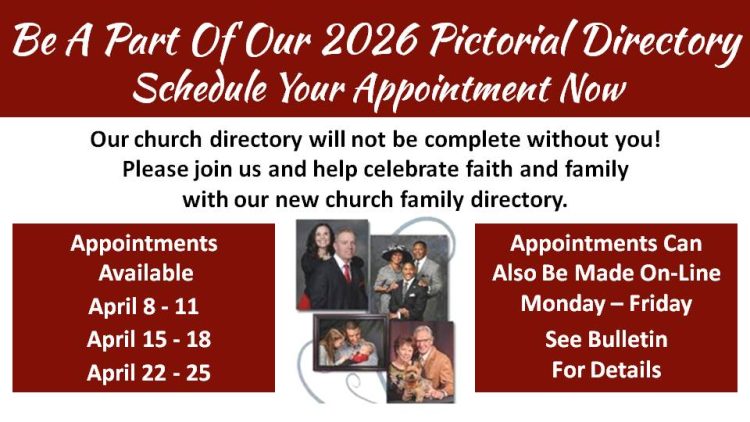 Be A Part Of Our 2026 Pictorial Directory
Schedule Your Appointment Now

Our church directory will not be complete without you! Please join us and help celebrate faith and family with our new church family directory.

Appointments Available
April 8 - 11
April 15 - 18
April 22 - 25

Appointments Can Also Be Made On-Line
Monday – Friday
See Bulletin For Details